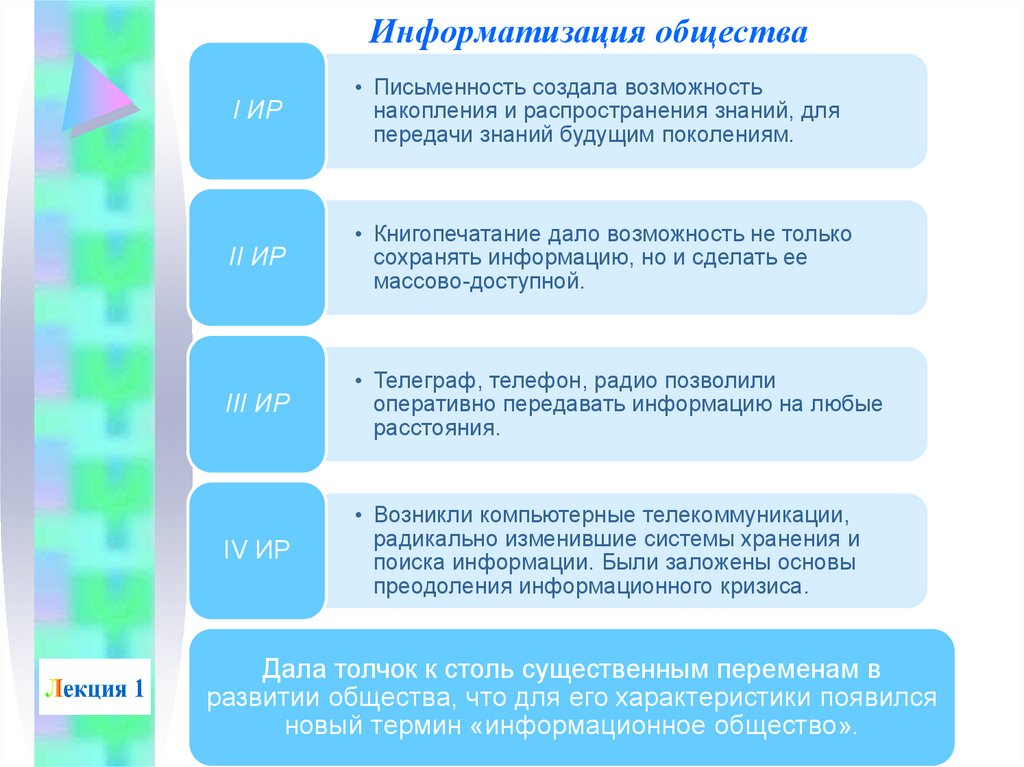 Информатизация общества

I ИР

• Письменность создала возможность накопления и распространения знаний, для передачи знаний будущим поколениям.

II ИР

• Книгопечатание дало возможность не только сохранять информацию, но и сделать ее массово-доступной.

III ИР

• Телеграф, телефон, радио позволили оперативно передавать информацию на любые расстояния.

IV ИР

• Возникли компьютерные телекоммуникации, радикально изменившие системы хранения и поиска информации. Были заложены основы преодоления информационного кризиса.

Дала толчок к столь существенным переменам в развитии общества, что для его характеристики появился новый термин «информационное общество».

Лекция 1